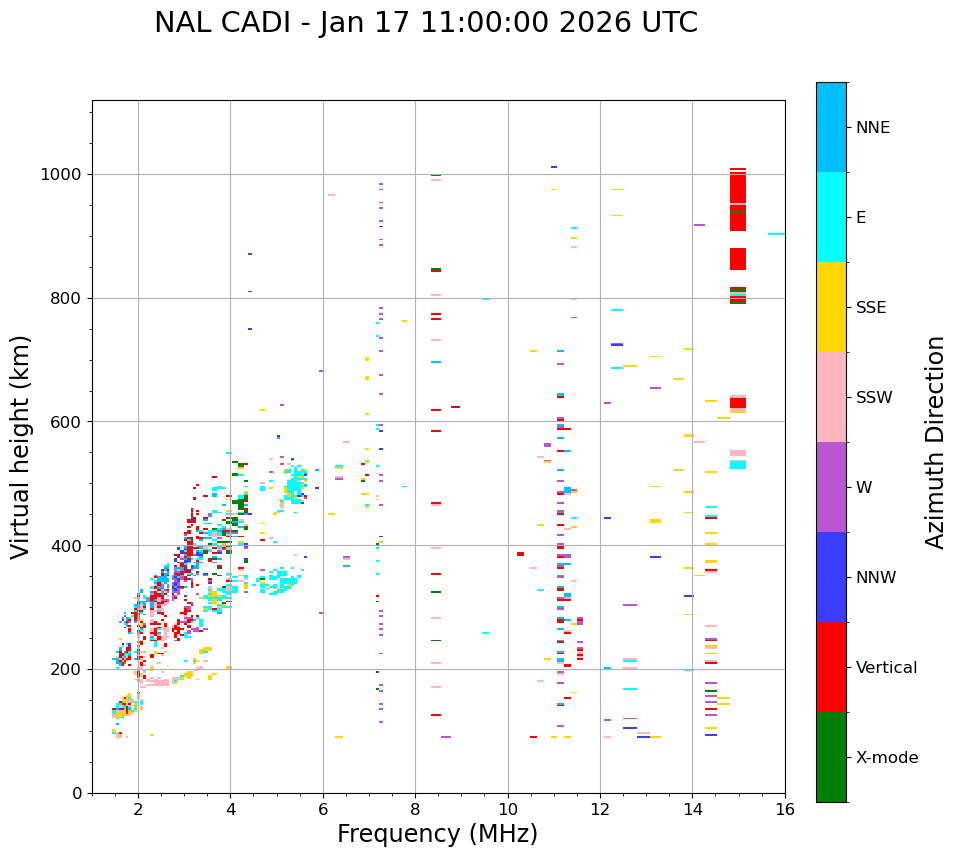 NAL CADI - Jan 17 11:00:00 2026 UTC

Virtual height (km)

1000
800
600
400
200
0

2
4
6
8
10
12
14
16

Frequency (MHz)

NNE
E
SSE
SSW
W
NNW
Vertical
X-mode

Azimuth Direction